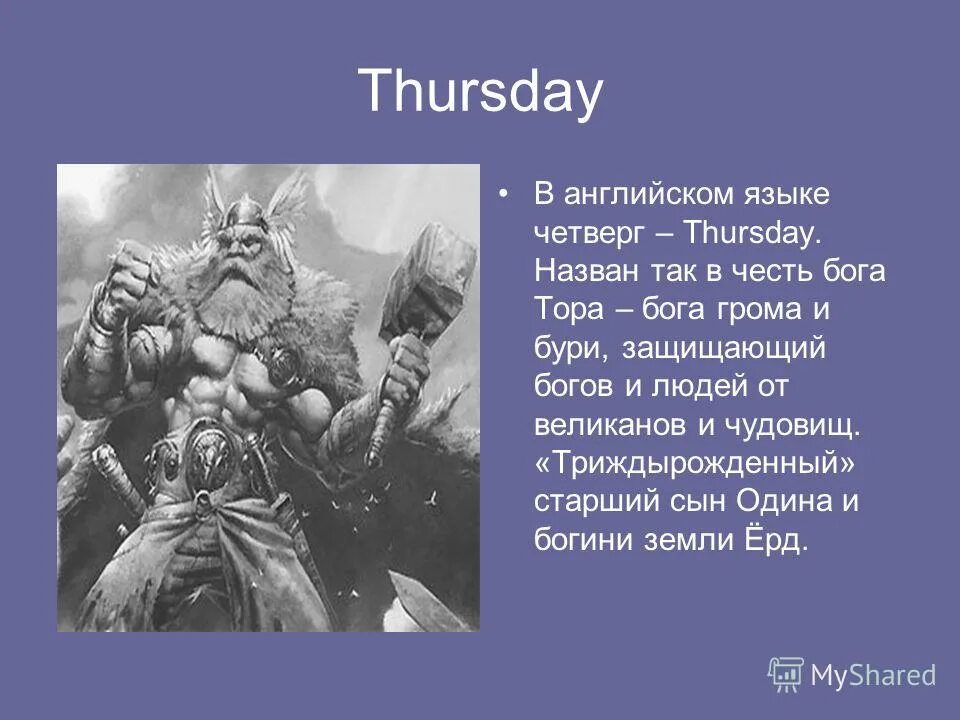 Thursday

• В английском языке четверг – Thursday. Назван так в честь бога Тора – бога грома и бури, защищающий богов и людей от великанов и чудовищ. «Триждырожденный» старший сын Одина и богини земли Ёрд.

MyShared